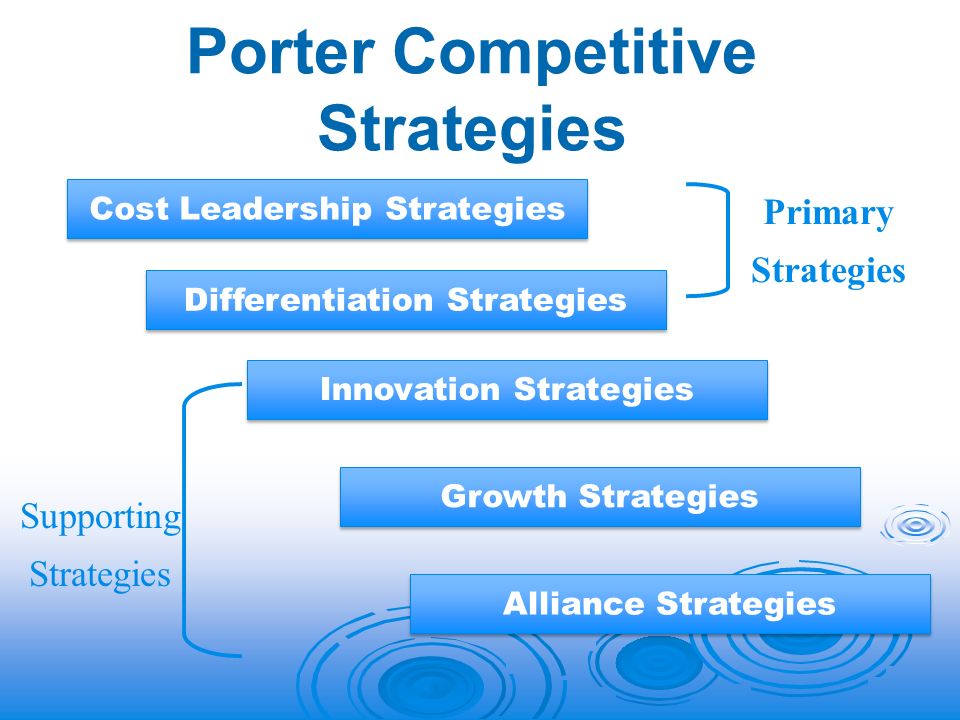 Porter Competitive Strategies

Cost Leadership Strategies

Differentiation Strategies

Primary Strategies

Innovation Strategies

Growth Strategies

Alliance Strategies

Supporting Strategies